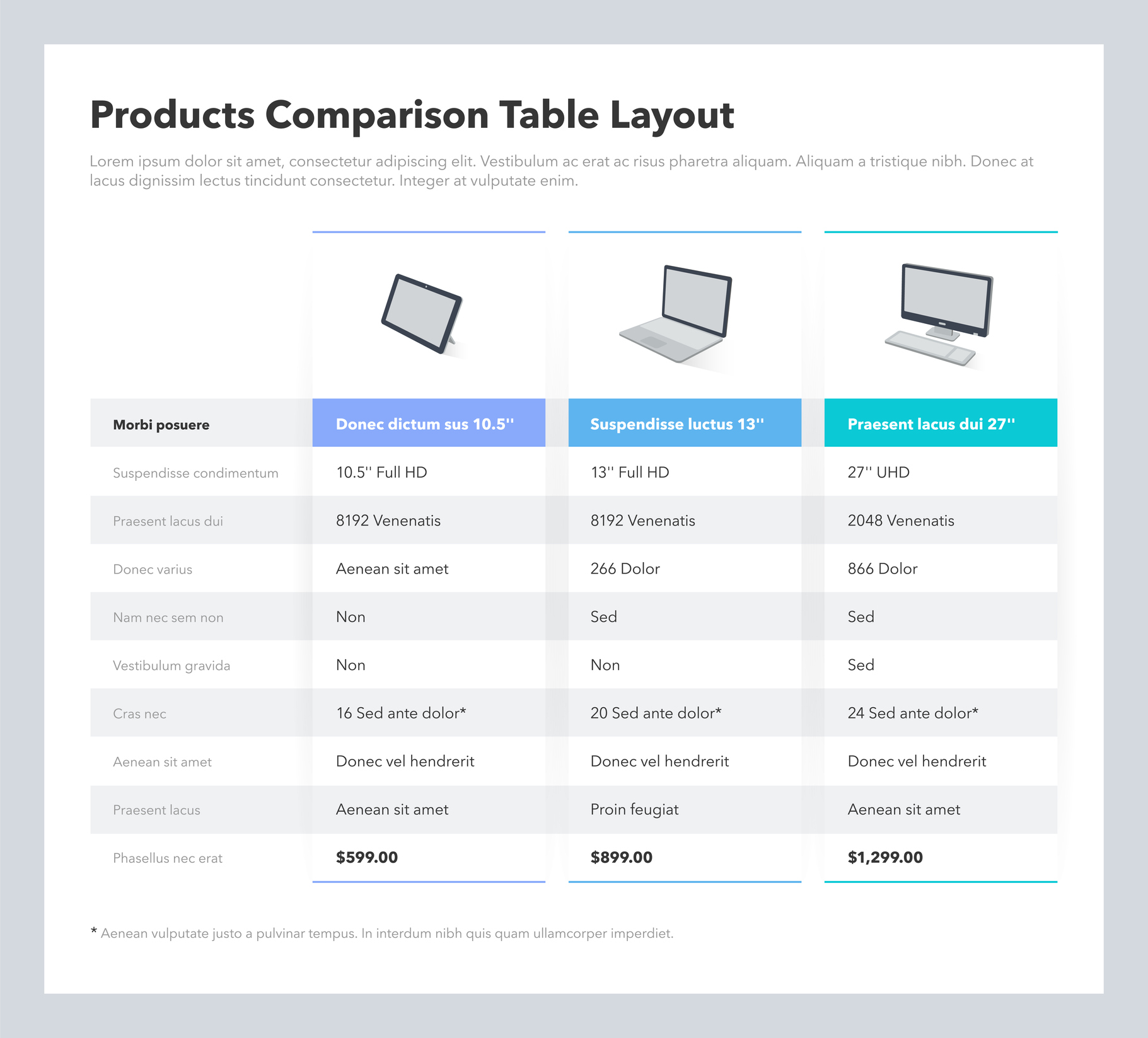 Products Comparison Table Layout

Lorem ipsum dolor sit amet, consectetur adipiscing elit. Vestibulum ac erat ac risus pharetra aliquam. Aliquam a tristique nibh. Donec at lacus dignissim lectus tincidunt consectetur. Integer at vulputate enim.

| Morbi posuere | Donec dictum sus 10.5'' | Suspendisse luctus 13'' | Praesent lacus dui 27'' |
|---|---|---|---|
| Suspendisse condimentum | 10.5'' Full HD | 13'' Full HD | 27'' UHD |
| Praesent lacus dui | 8192 Venenatis | 8192 Venenatis | 2048 Venenatis |
| Donec varius | Aenean sit amet | 266 Dolor | 866 Dolor |
| Nam nec sem non | Non | Sed | Sed |
| Vestibulum gravida | Non | Non | Sed |
| Cras nec | 16 Sed ante dolor* | 20 Sed ante dolor* | 24 Sed ante dolor* |
| Aenean sit amet | Donec vel hendrerit | Donec vel hendrerit | Donec vel hendrerit |
| Praesent lacus | Aenean sit amet | Proin feugiat | Aenean sit amet |
| Phasellus nec erat | $599.00 | $899.00 | $1,299.00 |

* Aenean vulputate justo a pulvinar tempus. In interdum nibh quis quam ullamcorper imperdiet.